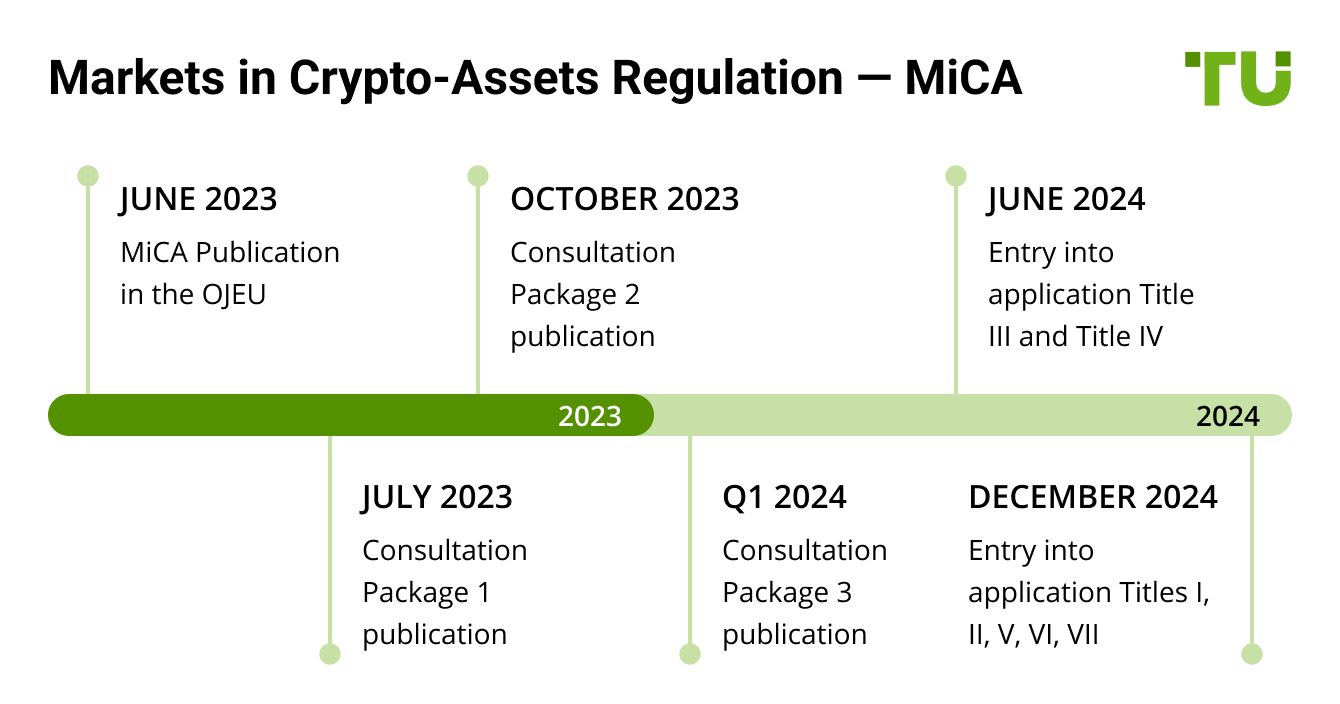 Markets in Crypto-Assets Regulation — MiCA

TU

JUNE 2023
MiCA Publication in the OJEU

OCTOBER 2023
Consultation Package 2 publication

JUNE 2024
Entry into application Title III and Title IV

2023

2024

JULY 2023
Consultation Package 1 publication

Q1 2024
Consultation Package 3 publication

DECEMBER 2024
Entry into application Titles I, II, V, VI, VII